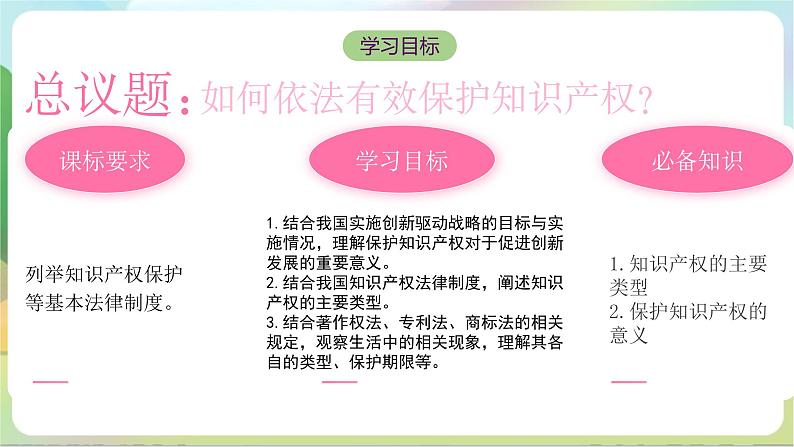 学习目标

总议题：如何依法有效保护知识产权？

课标要求

列举知识产权保护等基本法律制度。

学习目标

1. 结合我国实施创新驱动战略的目标与实施情况，理解保护知识产权对于促进创新发展的重要意义。
2. 结合我国知识产权法律制度，阐述知识产权的主要类型。
3. 结合著作权法、专利法、商标法的相关规定，观察生活中的相关现象，理解其各自的类型、保护期限等。

必备知识

1. 知识产权的主要类型
2. 保护知识产权的意义